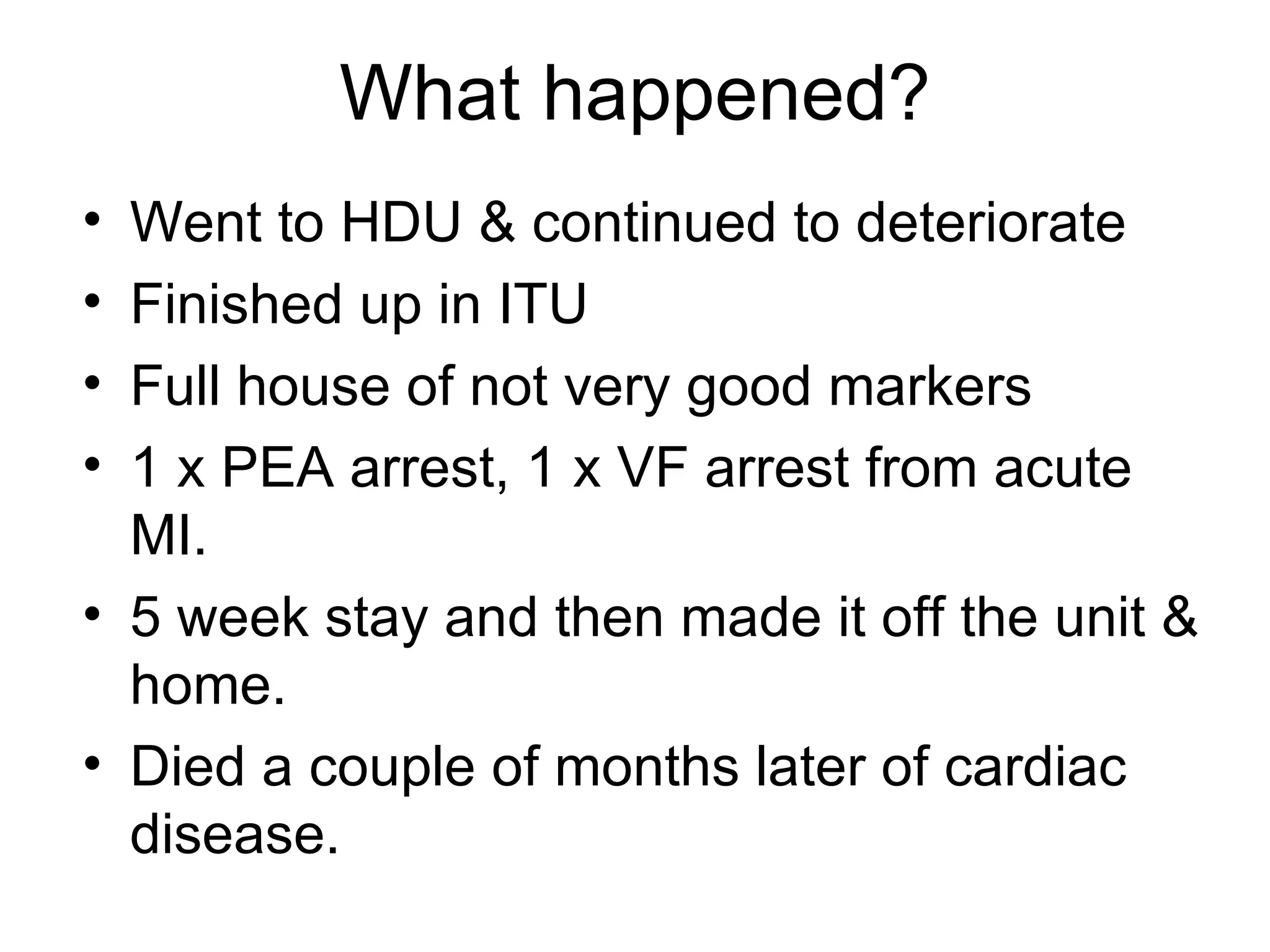 What happened?

• Went to HDU & continued to deteriorate
• Finished up in ITU
• Full house of not very good markers
• 1 x PEA arrest, 1 x VF arrest from acute MI.
• 5 week stay and then made it off the unit & home.
• Died a couple of months later of cardiac disease.